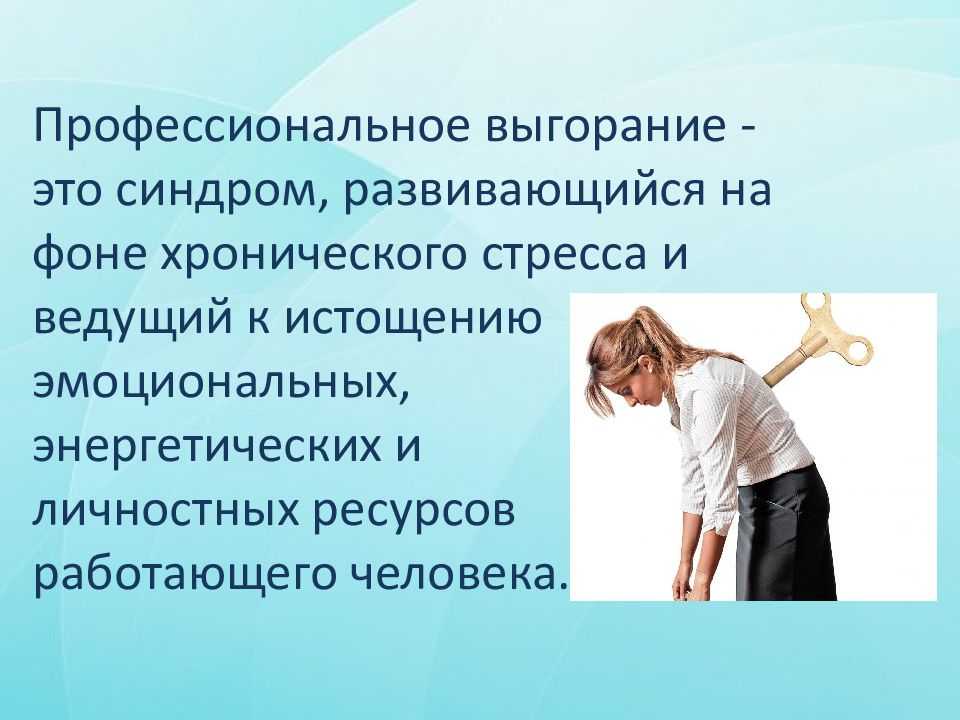 Профессиональное выгорание - это синдром, развивающийся на фоне хронического стресса и ведущий к истощению эмоциональных, энергетических и личностных ресурсов работающего человека.